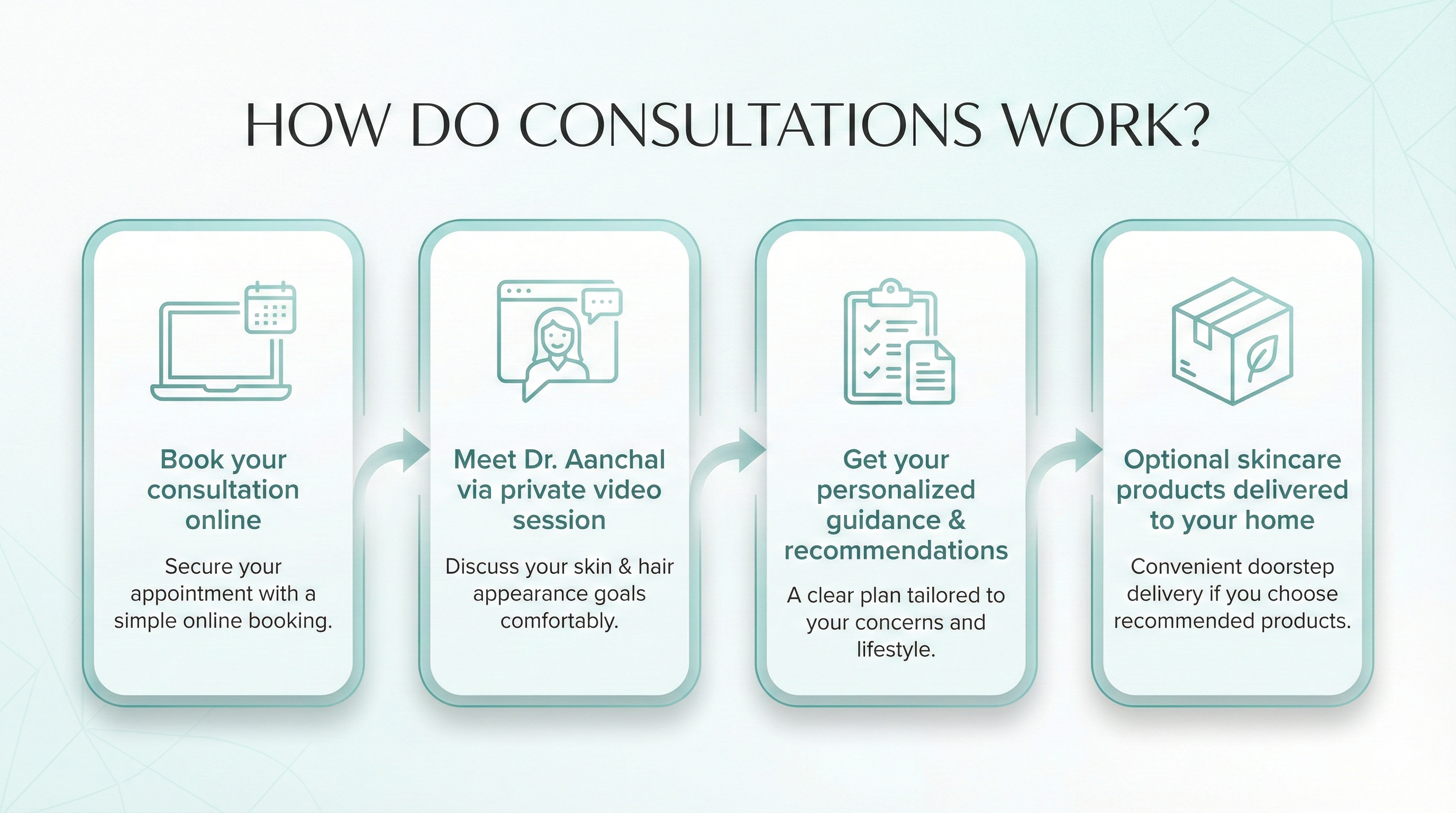 HOW DO CONSULTATIONS WORK?

Book your consultation online

Secure your appointment with a simple online booking.

Meet Dr. Aanchal via private video session

Discuss your skin & hair appearance goals comfortably.

Get your personalized guidance & recommendations

A clear plan tailored to your concerns and lifestyle.

Optional skincare products delivered to your home

Convenient doorstep delivery if you choose recommended products.